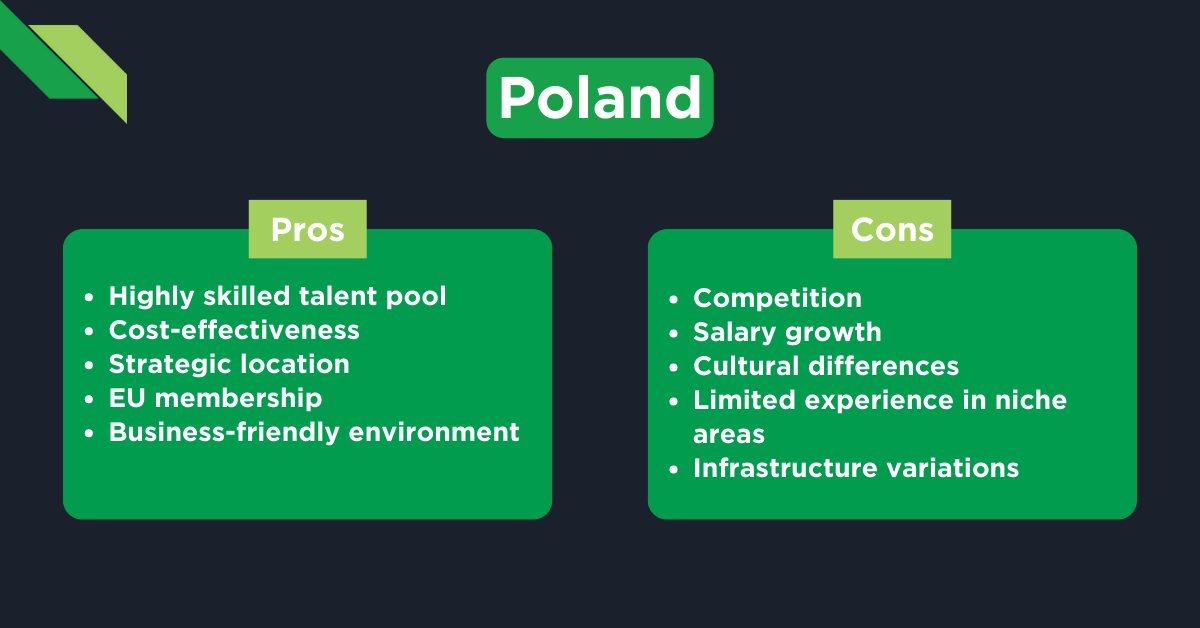 Poland

Pros

- Highly skilled talent pool
- Cost-effectiveness
- Strategic location
- EU membership
- Business-friendly environment

Cons

- Competition
- Salary growth
- Cultural differences
- Limited experience in niche areas
- Infrastructure variations